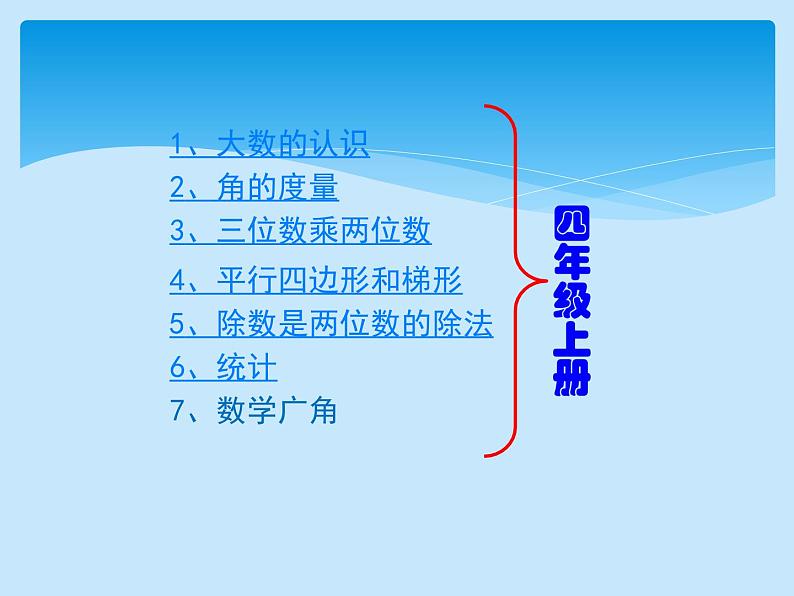 1、大数的认识
2、角的度量
3、三位数乘两位数
4、平行四边形和梯形
5、除数是两位数的除法
6、统计
7、数学广角

四年级上册